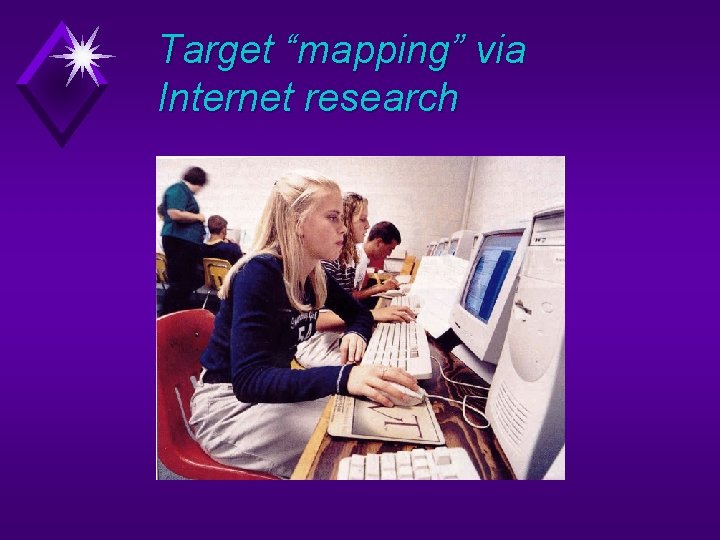 Target “mapping” via Internet research